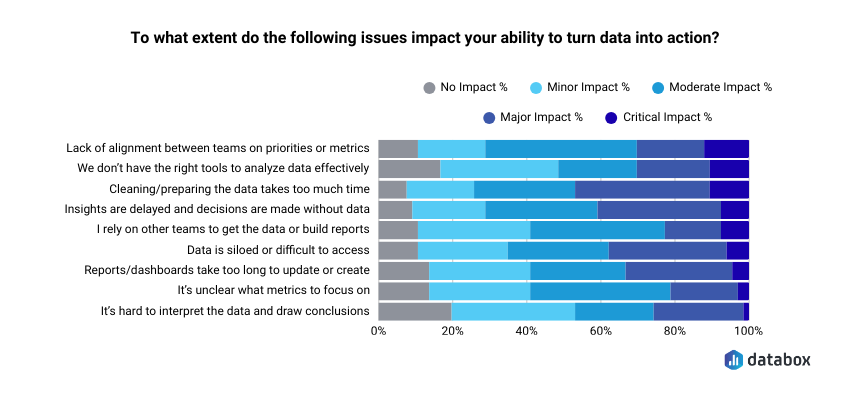 To what extent do the following issues impact your ability to turn data into action?

No Impact % Minor Impact % Moderate Impact % Major Impact % Critical Impact %

Lack of alignment between teams on priorities or metrics
We don't have the right tools to analyze data effectively
Cleaning/preparing the data takes too much time
Insights are delayed and decisions are made without data
I rely on other teams to get the data or build reports
Data is siloed or difficult to access
Reports/dashboards take too long to update or create
It's unclear what metrics to focus on
It's hard to interpret the data and draw conclusions

0% 20% 40% 60% 80% 100%

databox